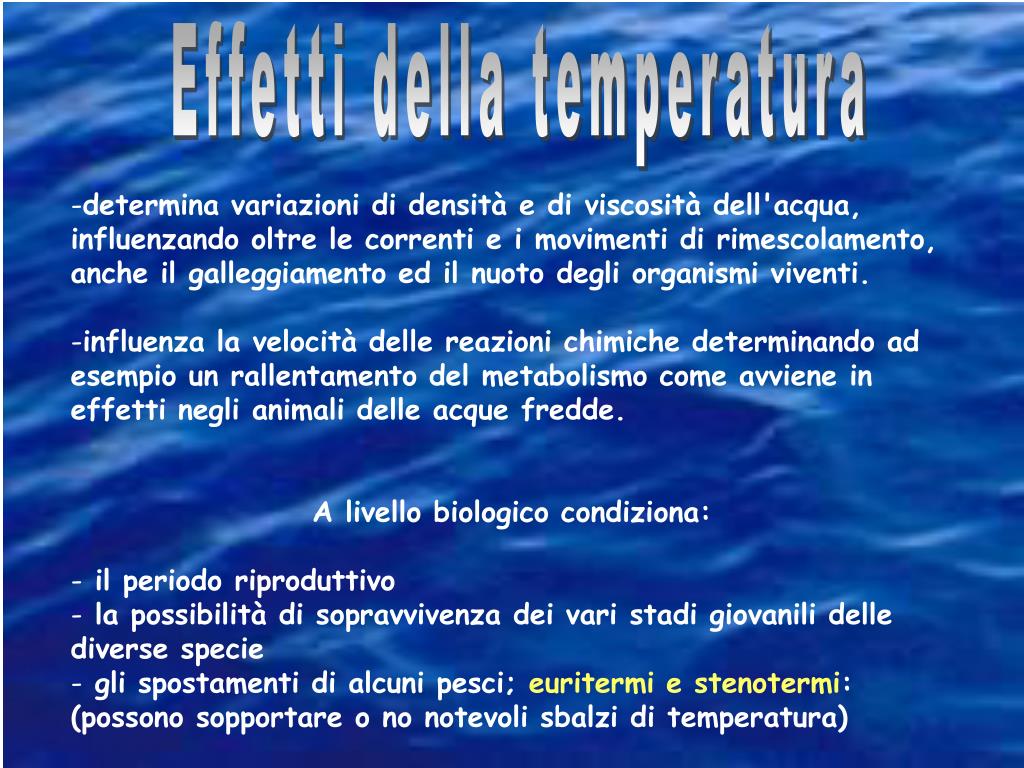 Effetti della temperatura

-determina variazioni di densità e di viscosità dell'acqua, influenzando oltre le correnti e i movimenti di rimescolamento, anche il galleggiamento ed il nuoto degli organismi viventi.

-influenza la velocità delle reazioni chimiche determinando ad esempio un rallentamento del metabolismo come avviene in effetti negli animali delle acque fredde.

A livello biologico condiziona:

- il periodo riproduttivo
- la possibilità di sopravvivenza dei vari stadi giovanili delle diverse specie
- gli spostamenti di alcuni pesci; euritermi e stenotermi: (possono sopportare o no notevoli sbalzi di temperatura)